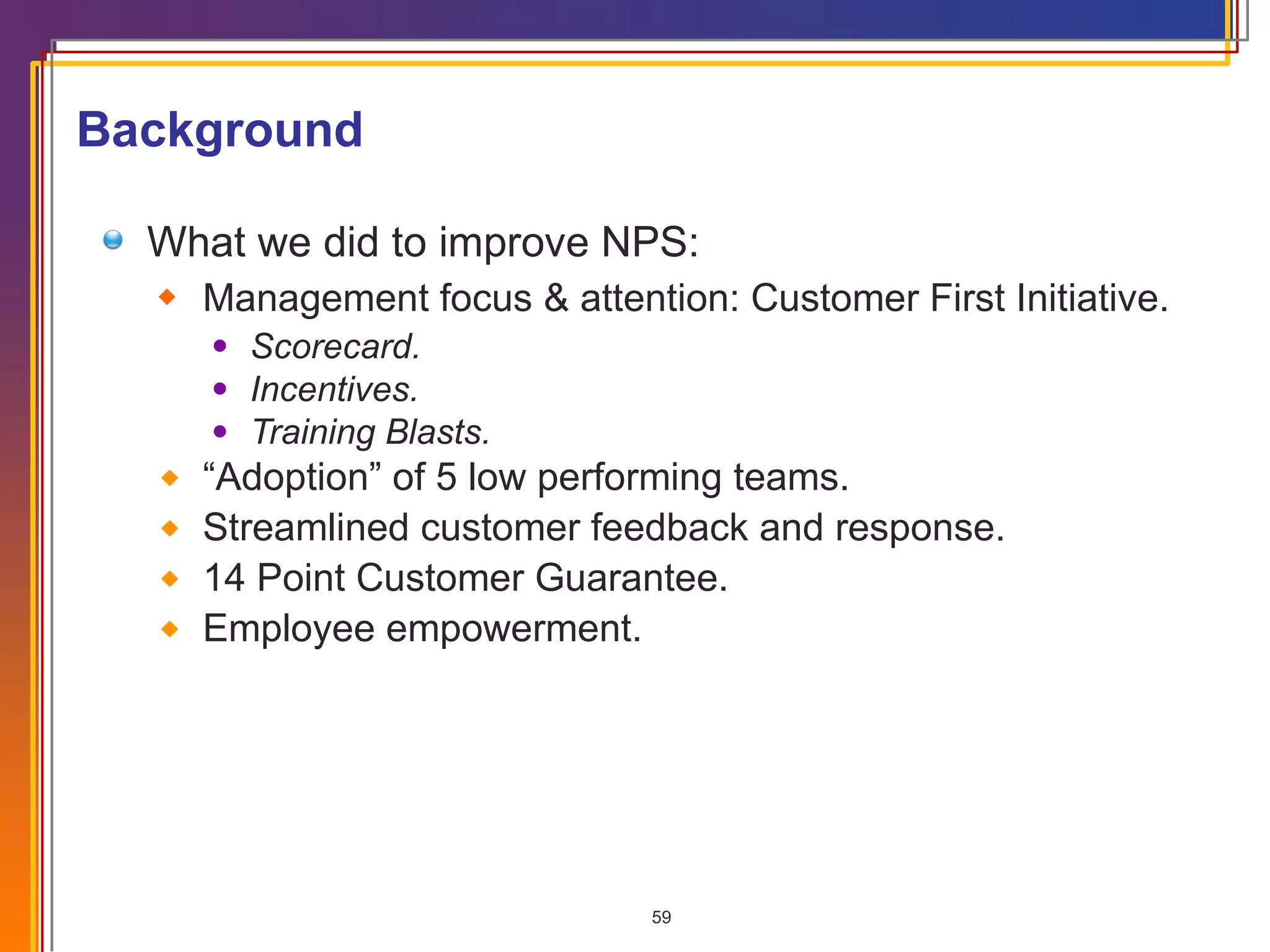 Background

What we did to improve NPS:

Management focus & attention: Customer First Initiative.

Scorecard.

Incentives.

Training Blasts.

“Adoption” of 5 low performing teams.

Streamlined customer feedback and response.

14 Point Customer Guarantee.

Employee empowerment.

59